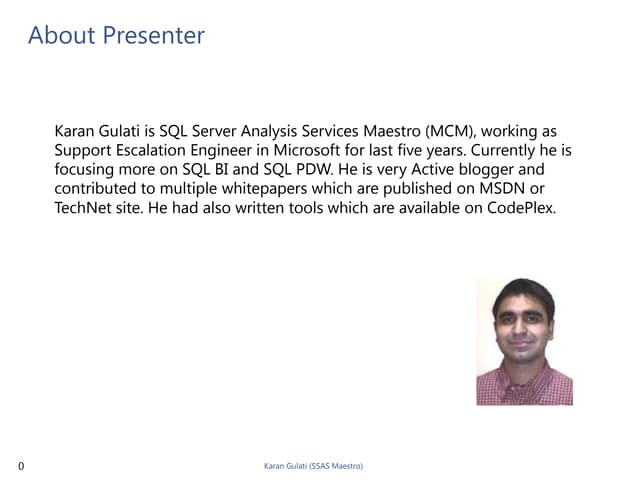 About Presenter

Karan Gulati is SQL Server Analysis Services Maestro (MCM), working as Support Escalation Engineer in Microsoft for last five years. Currently he is focusing more on SQL BI and SQL PDW. He is very Active blogger and contributed to multiple whitepapers which are published on MSDN or TechNet site. He had also written tools which are available on CodePlex.

0

Karan Gulati (SSAS Maestro)